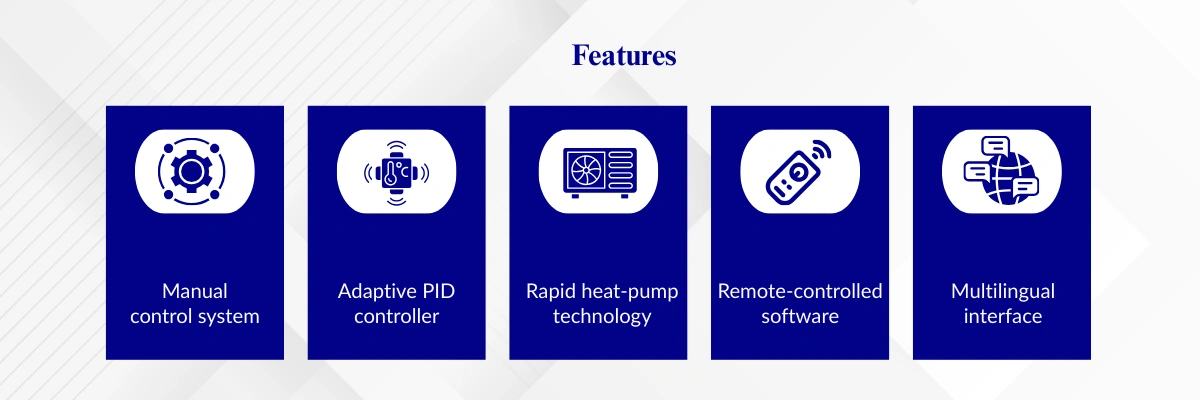 Features

Manual control system

Adaptive PID controller

Rapid heat-pump technology

Remote-controlled software

Multilingual interface